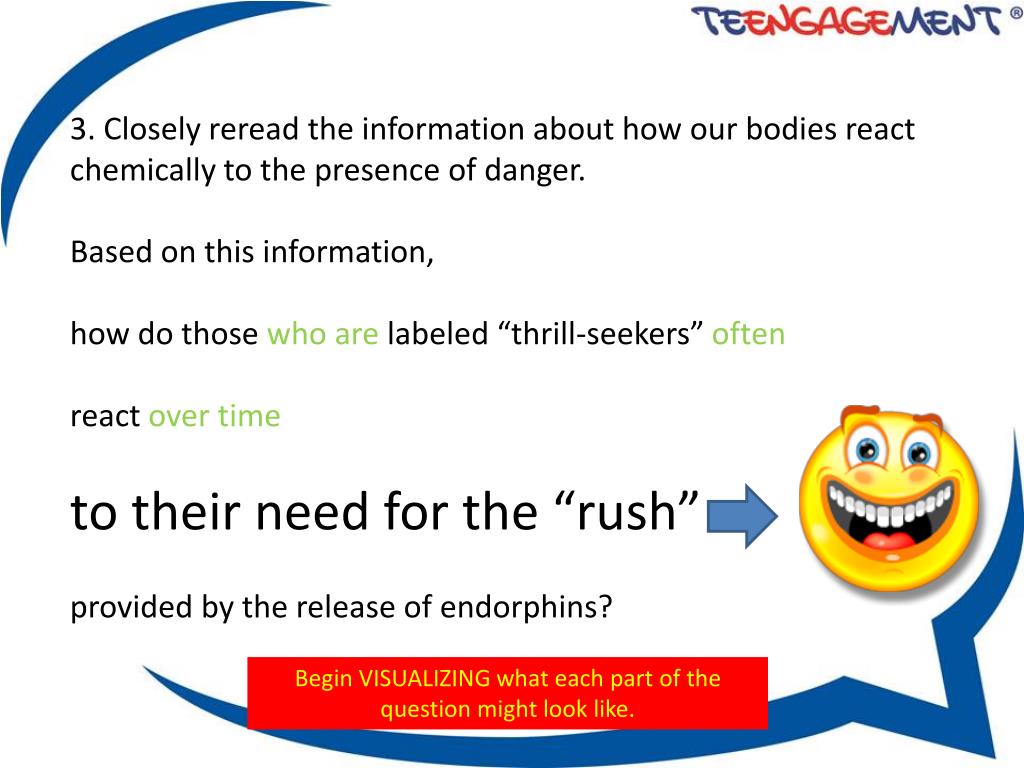 TEENGAGEMENT ®

3. Closely reread the information about how our bodies react chemically to the presence of danger.

Based on this information,

how do those who are labeled “thrill-seekers” often

react over time

to their need for the “rush”

provided by the release of endorphins?

Begin VISUALIZING what each part of the question might look like.